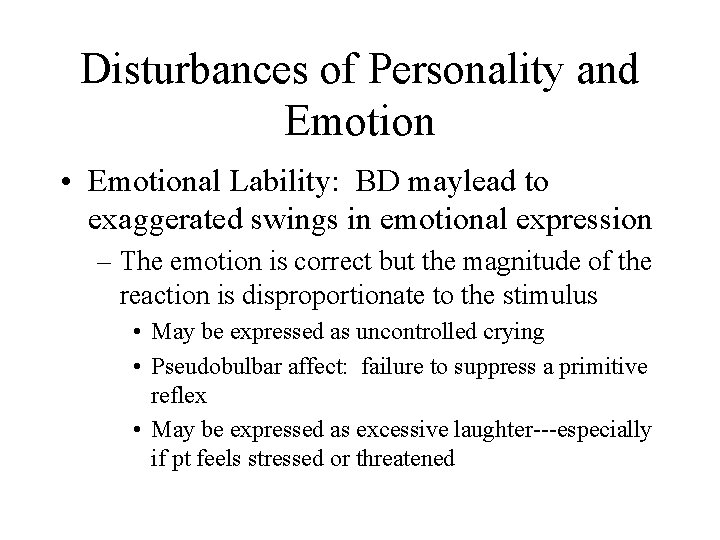 Disturbances of Personality and Emotion

• Emotional Lability: BD maylead to exaggerated swings in emotional expression
  – The emotion is correct but the magnitude of the reaction is disproportionate to the stimulus
    • May be expressed as uncontrolled crying
    • Pseudobulbar affect: failure to suppress a primitive reflex
    • May be expressed as excessive laughter---especially if pt feels stressed or threatened